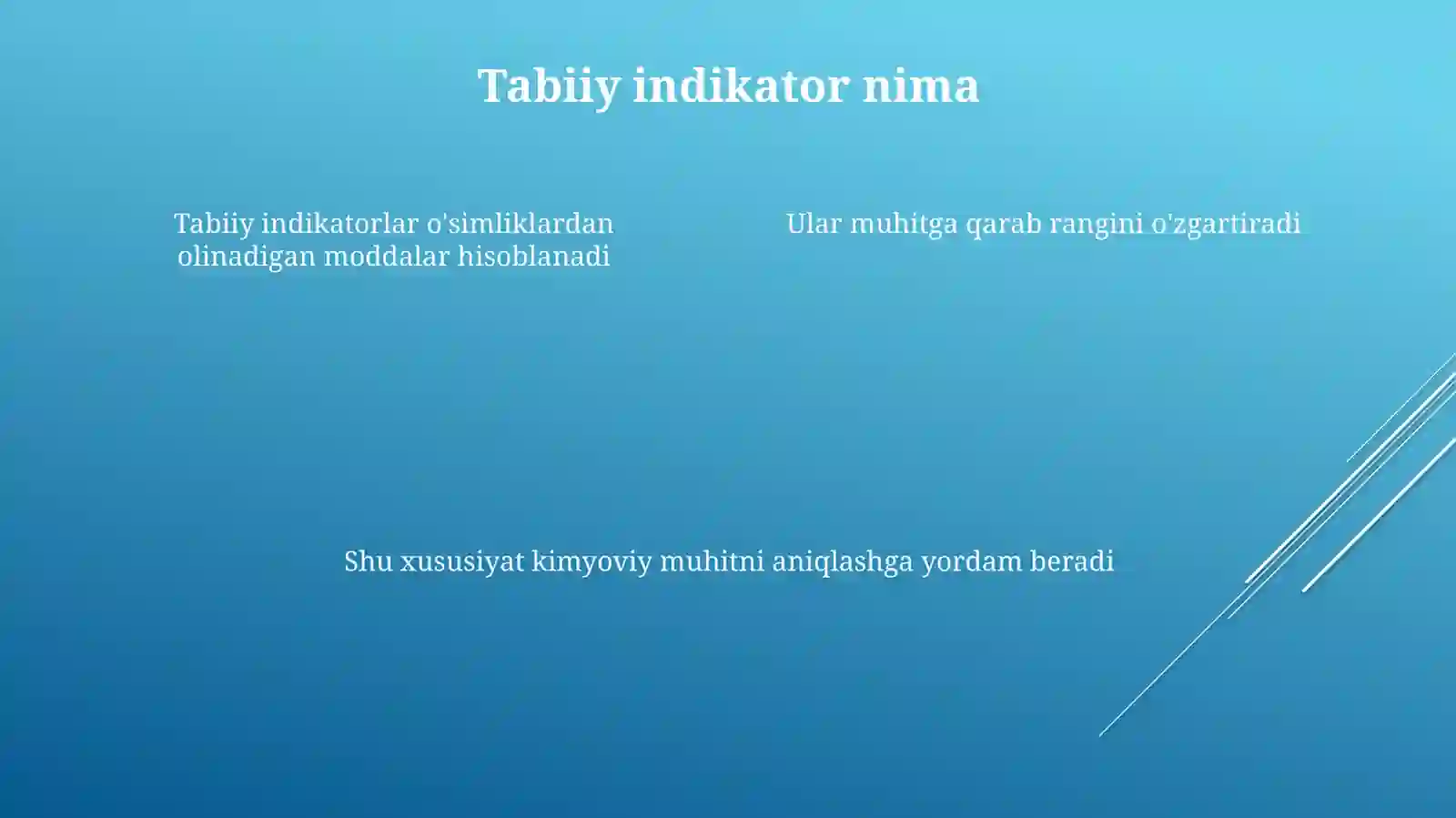 Tabiiy indikator nima

Tabiiy indikatorlar o'simliklardan olinadigan moddalar hisoblanadi

Ular muhitga qarab rangini o'zgartiradi

Shu xususiyat kimyoviy muhitni aniqlashga yordam beradi